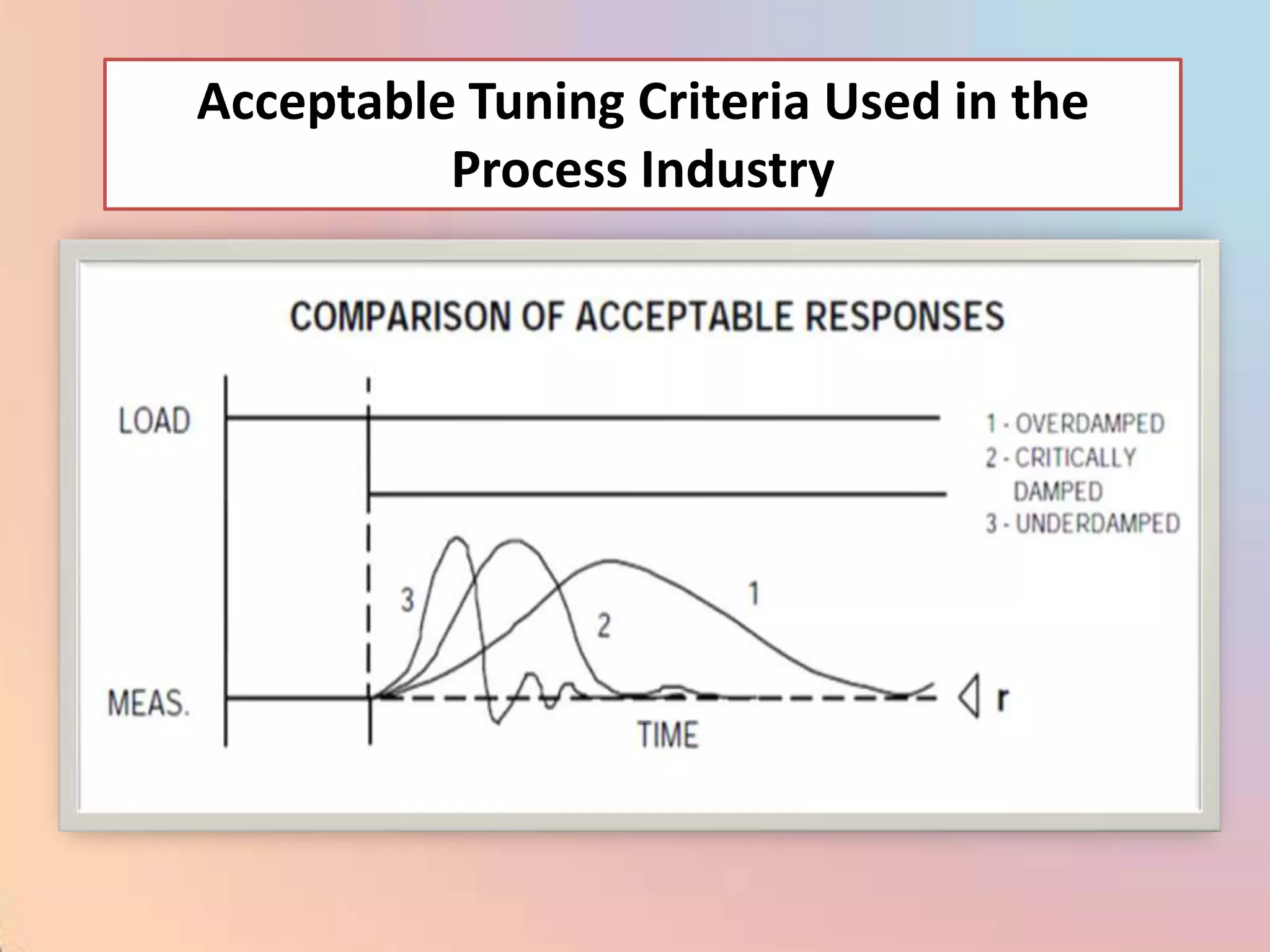 Acceptable Tuning Criteria Used in the Process Industry

COMPARISON OF ACCEPTABLE RESPONSES

LOAD

1 - OVERDAMPED
2 - CRITICALLY DAMPED
3 - UNDERDAMPED

3

2

1

MEAS.

r

TIME